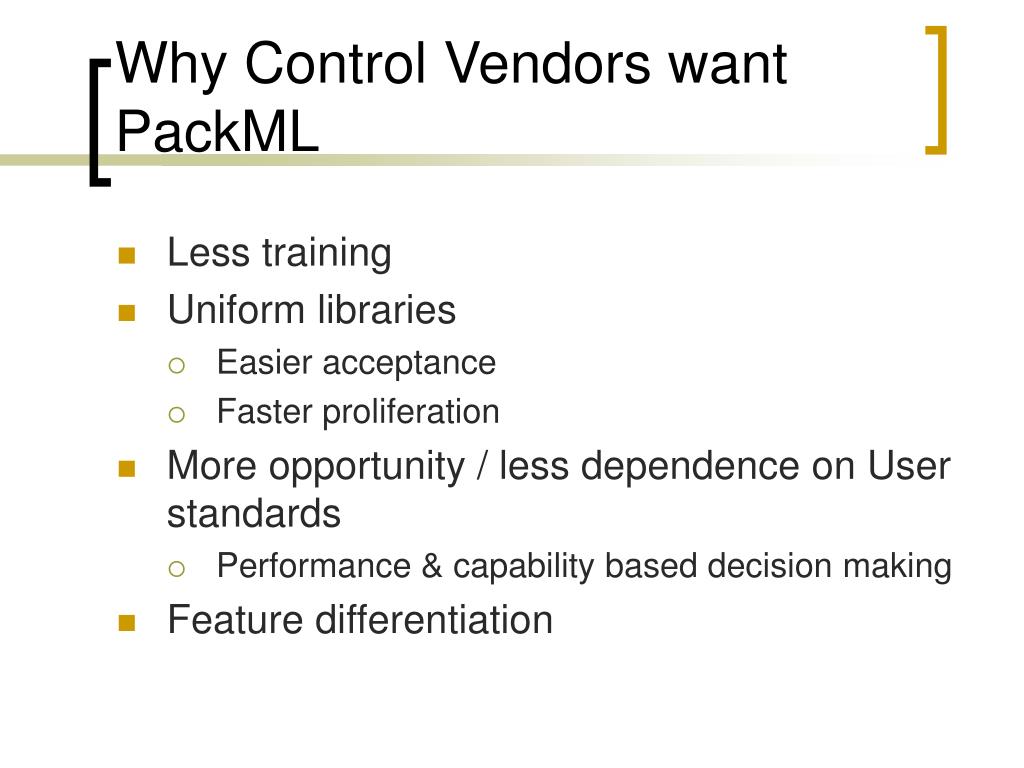 Why Control Vendors want PackML

- Less training
- Uniform libraries
  - Easier acceptance
  - Faster proliferation
- More opportunity / less dependence on User standards
  - Performance & capability based decision making
- Feature differentiation